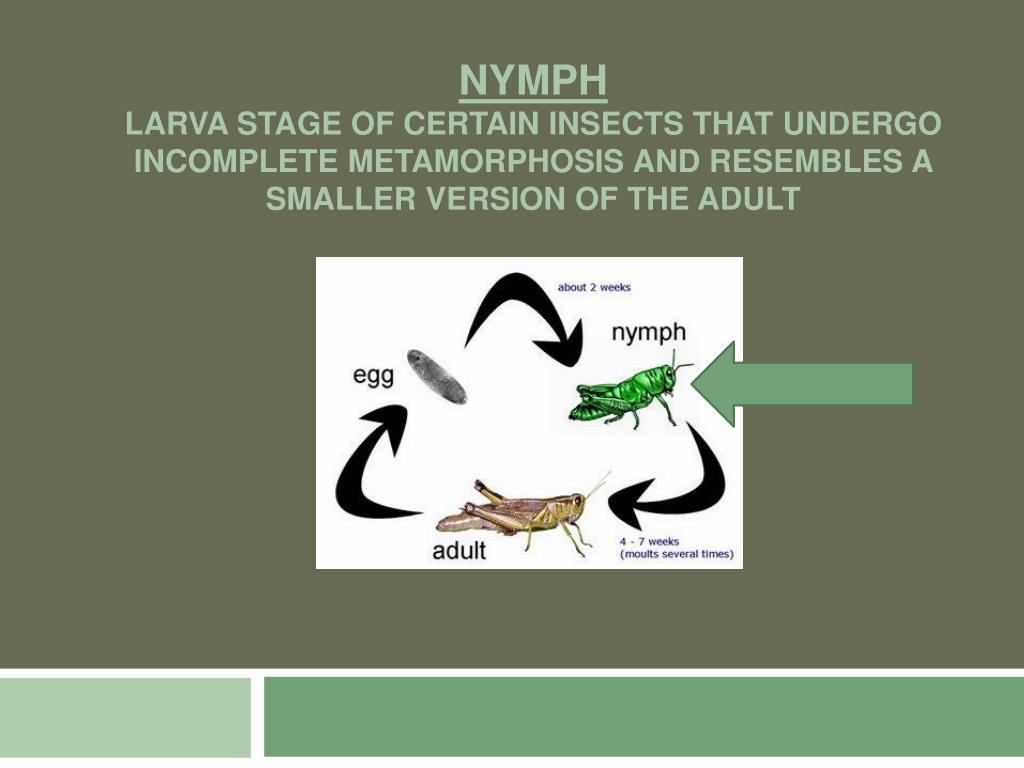 NYMPH
LARVA STAGE OF CERTAIN INSECTS THAT UNDERGO INCOMPLETE METAMORPHOSIS AND RESEMBLES A SMALLER VERSION OF THE ADULT

about 2 weeks

nymph

egg

adult

4 - 7 weeks
(moults several times)